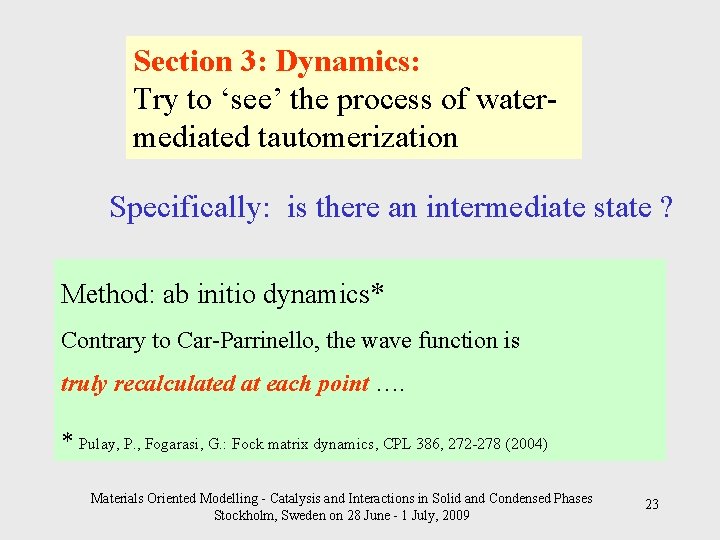 Section 3: Dynamics:
Try to ‘see’ the process of water-mediated tautomerization

Specifically: is there an intermediate state ?

Method: ab initio dynamics*

Contrary to Car-Parrinello, the wave function is

truly recalculated at each point ….

* Pulay, P., Fogarasi, G.: Fock matrix dynamics, CPL 386, 272-278 (2004)

Materials Oriented Modelling - Catalysis and Interactions in Solid and Condensed Phases
Stockholm, Sweden on 28 June - 1 July, 2009

23